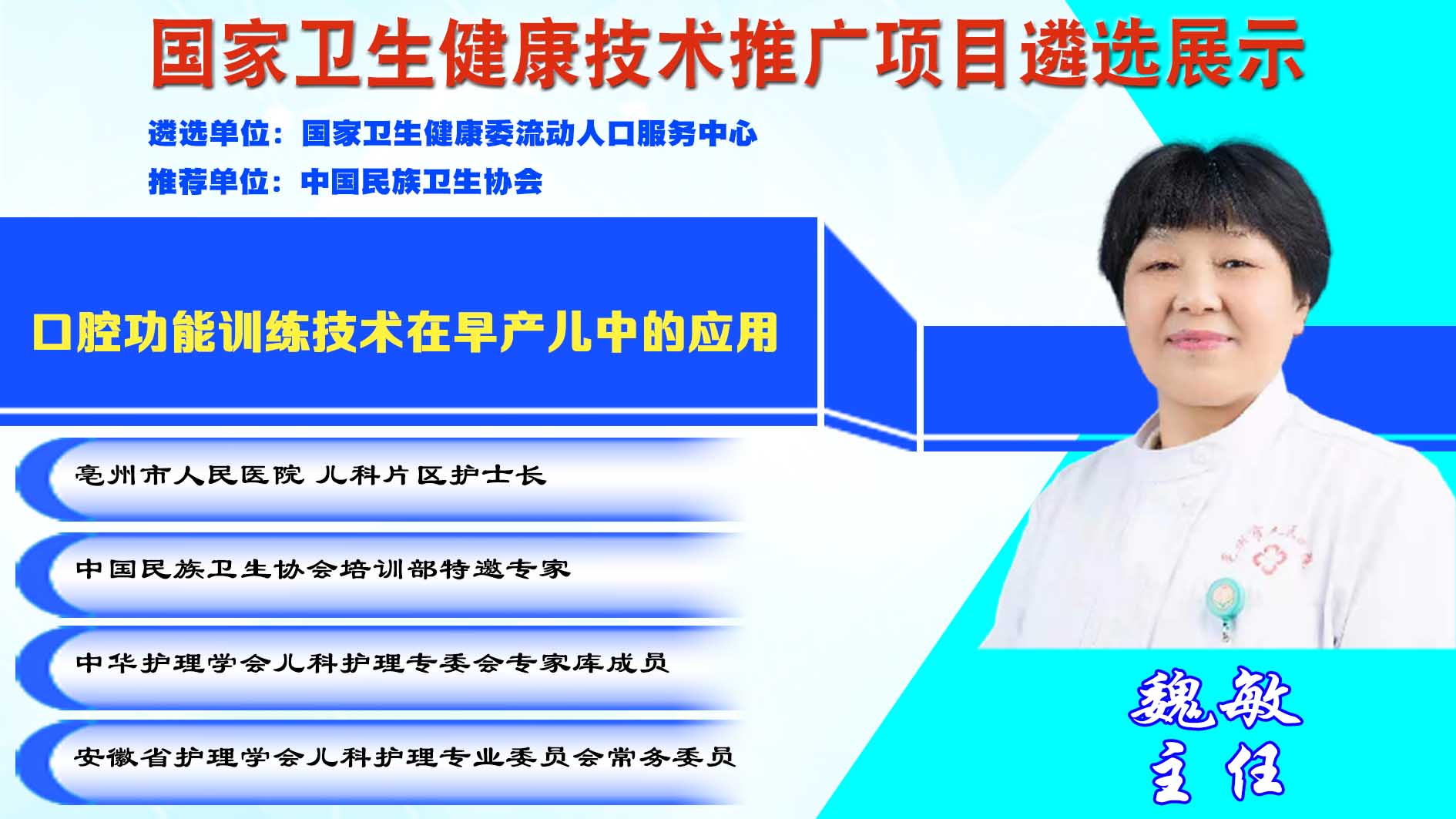 国家卫生健康技术推广项目遴选展示

遴选单位：国家卫生健康委流动人口服务中心
推荐单位：中国民族卫生协会

口腔功能训练技术在早产儿中的应用

亳州市人民医院 儿科片区护士长

中国民族卫生协会培训部特邀专家

中华护理学会儿科护理专委会专家库成员

安徽省护理学会儿科护理专业委员会常务委员

魏敏
主任